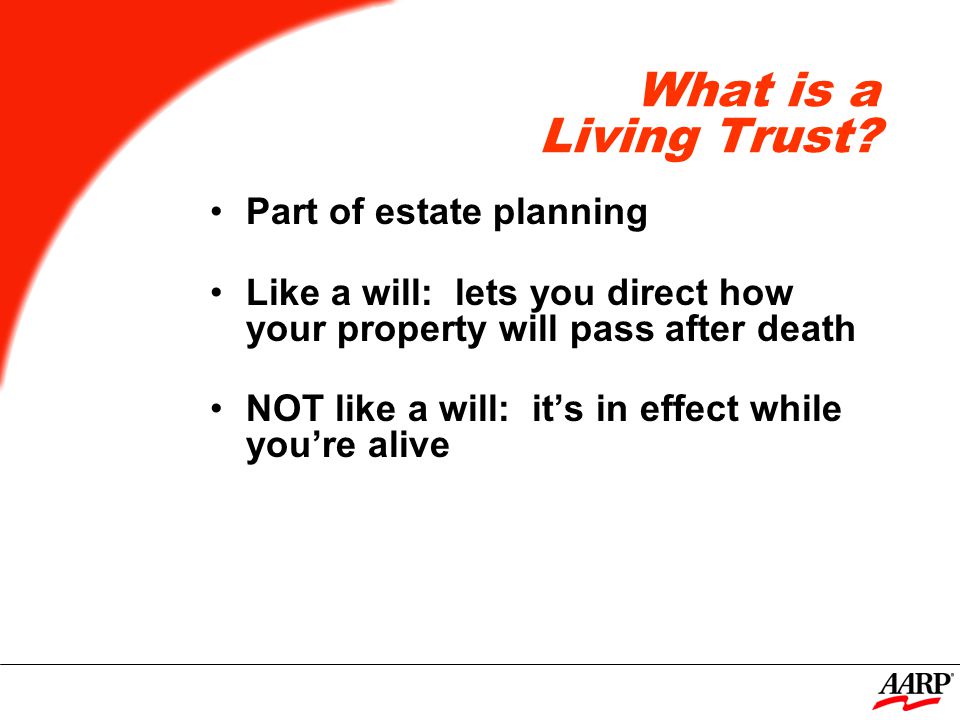 What is a Living Trust?

• Part of estate planning

• Like a will: lets you direct how your property will pass after death

• NOT like a will: it's in effect while you're alive

AARP®